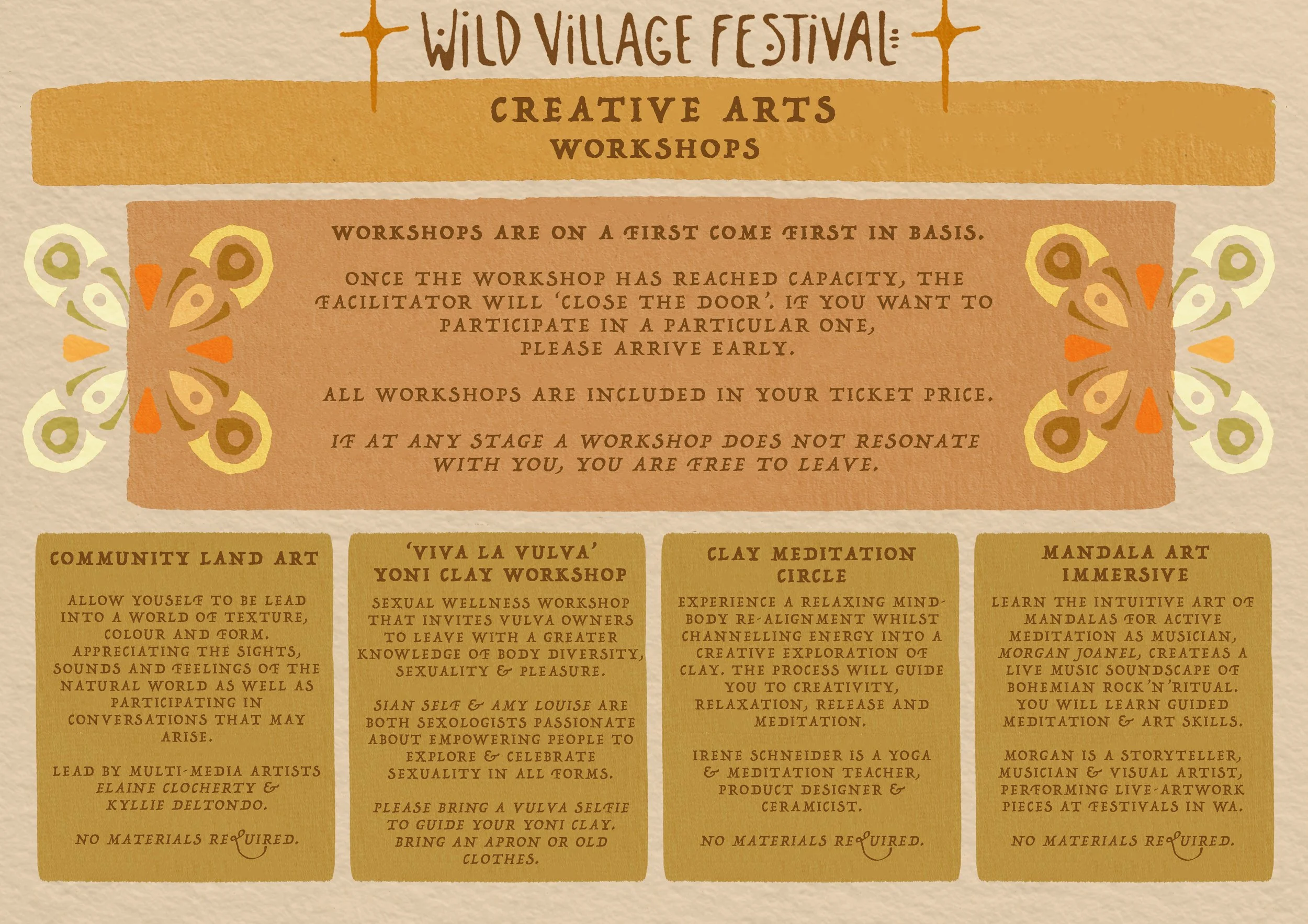 WILD VILLAGE FESTIVAL

CREATIVE ARTS
WORKSHOPS

WORKSHOPS ARE ON A FIRST COME FIRST IN BASIS.

ONCE THE WORKSHOP HAS REACHED CAPACITY, THE FACILITATOR WILL 'CLOSE THE DOOR'. IF YOU WANT TO PARTICIPATE IN A PARTICULAR ONE, PLEASE ARRIVE EARLY.

ALL WORKSHOPS ARE INCLUDED IN YOUR TICKET PRICE.

IF AT ANY STAGE A WORKSHOP DOES NOT RESONATE WITH YOU, YOU ARE FREE TO LEAVE.

COMMUNITY LAND ART

ALLOW YOUSELF TO BE LEAD INTO A WORLD OF TEXTURE, COLOUR AND FORM. APPRECIATING THE SIGHTS, SOUNDS AND FEELINGS OF THE NATURAL WORLD AS WELL AS PARTICIPATING IN CONVERSATIONS THAT MAY ARISE.

LEAD BY MULTI-MEDIA ARTISTS ELAINE CLOCHERTY & KYLLIE DELTONDO.

NO MATERIALS REQUIRED.

'VIVA LA VULVA' YONI CLAY WORKSHOP

SEXUAL WELLNESS WORKSHOP THAT INVITES VULVA OWNERS TO LEAVE WITH A GREATER KNOWLEDGE OF BODY DIVERSITY, SEXUALITY & PLEASURE.

SIAN SELF & AMY LOUISE ARE BOTH SEXOLOGISTS PASSIONATE ABOUT EMPOWERING PEOPLE TO EXPLORE & CELEBRATE SEXUALITY IN ALL FORMS.

PLEASE BRING A VULVA SELFIE TO GUIDE YOUR YONI CLAY. BRING AN APRON OR OLD CLOTHES.

CLAY MEDITATION CIRCLE

EXPERIENCE A RELAXING MIND-BODY RE-ALIGNMENT WHILST CHANNELLING ENERGY INTO A CREATIVE EXPLORATION OF CLAY. THE PROCESS WILL GUIDE YOU TO CREATIVITY, RELAXATION, RELEASE AND MEDITATION.

IRENE SCHNEIDER IS A YOGA & MEDITATION TEACHER, PRODUCT DESIGNER & CERAMICIST.

NO MATERIALS REQUIRED.

MANDALA ART IMMERSIVE

LEARN THE INTUITIVE ART OF MANDALAS FOR ACTIVE MEDITATION AS MUSICIAN, MORGAN JOANEL, CREATEAS A LIVE MUSIC SOUNDSCAPE OF BOHEMIAN ROCK'N'RITUAL. YOU WILL LEARN GUIDED MEDITATION & ART SKILLS.

MORGAN IS A STORYTELLER, MUSICIAN & VISUAL ARTIST, PERFORMING LIVE-ARTWORK PIECES AT FESTIVALS IN WA.

NO MATERIALS REQUIRED.